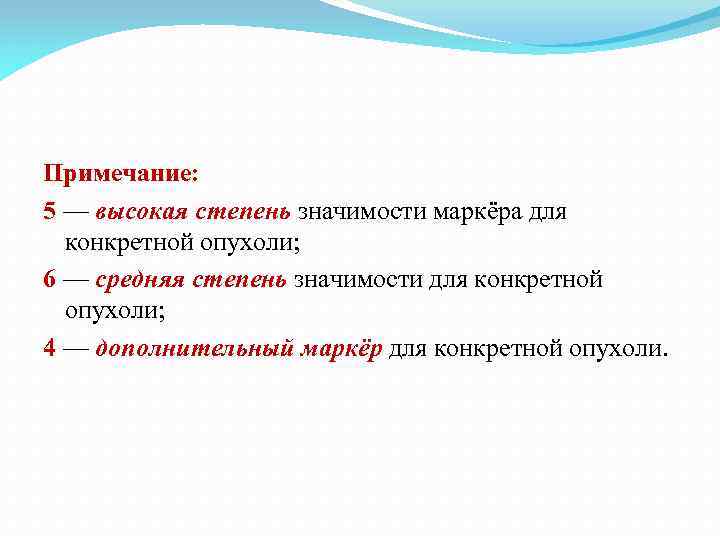 Примечание:

5 — высокая степень значимости маркёра для конкретной опухоли;

6 — средняя степень значимости для конкретной опухоли;

4 — дополнительный маркёр для конкретной опухоли.